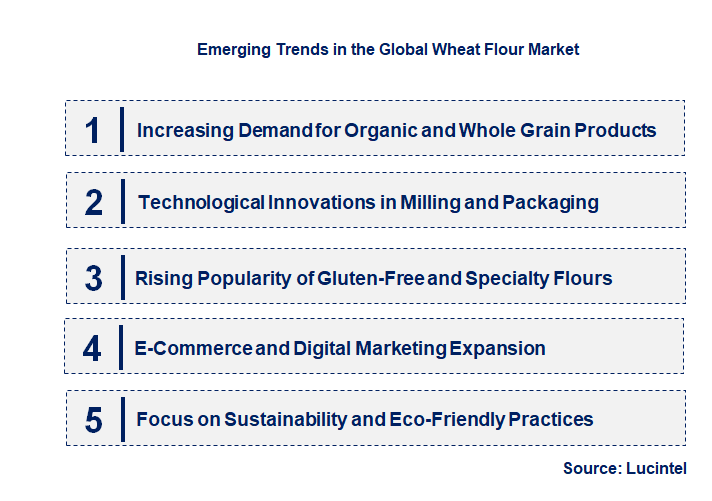 Emerging Trends in the Global Wheat Flour Market

1 Increasing Demand for Organic and Whole Grain Products

2 Technological Innovations in Milling and Packaging

3 Rising Popularity of Gluten-Free and Specialty Flours

4 E-Commerce and Digital Marketing Expansion

5 Focus on Sustainability and Eco-Friendly Practices

Source: Lucintel